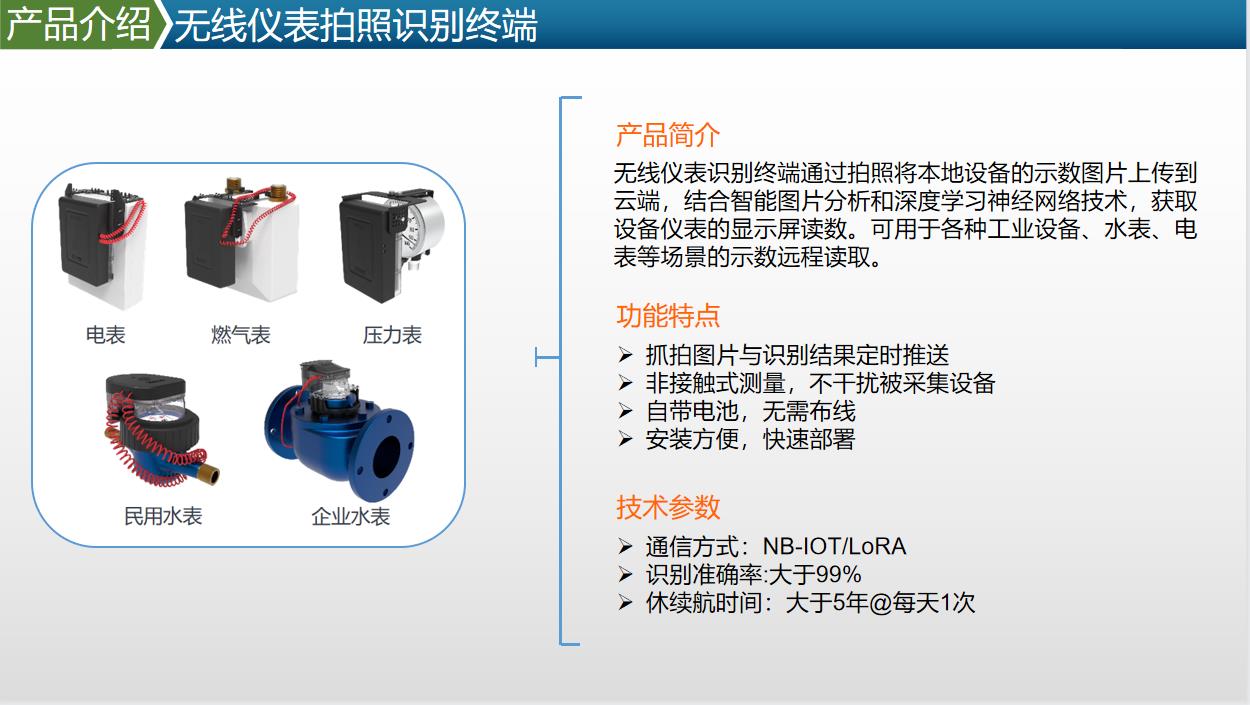 产品介绍 无线仪表拍照识别终端

电表 燃气表 压力表

民用水表 企业水表

产品简介

无线仪表识别终端通过拍照将本地设备的示数图片上传到云端，结合智能图片分析和深度学习神经网络技术，获取设备仪表的显示屏读数。可用于各种工业设备、水表、电表等场景的示数远程读取。

功能特点

➢ 抓拍图片与识别结果定时推送
➢ 非接触式测量，不干扰被采集设备
➢ 自带电池，无需布线
➢ 安装方便，快速部署

技术参数

➢ 通信方式：NB-IOT/LoRA
➢ 识别准确率:大于99%
➢ 休续航时间：大于5年@每天1次